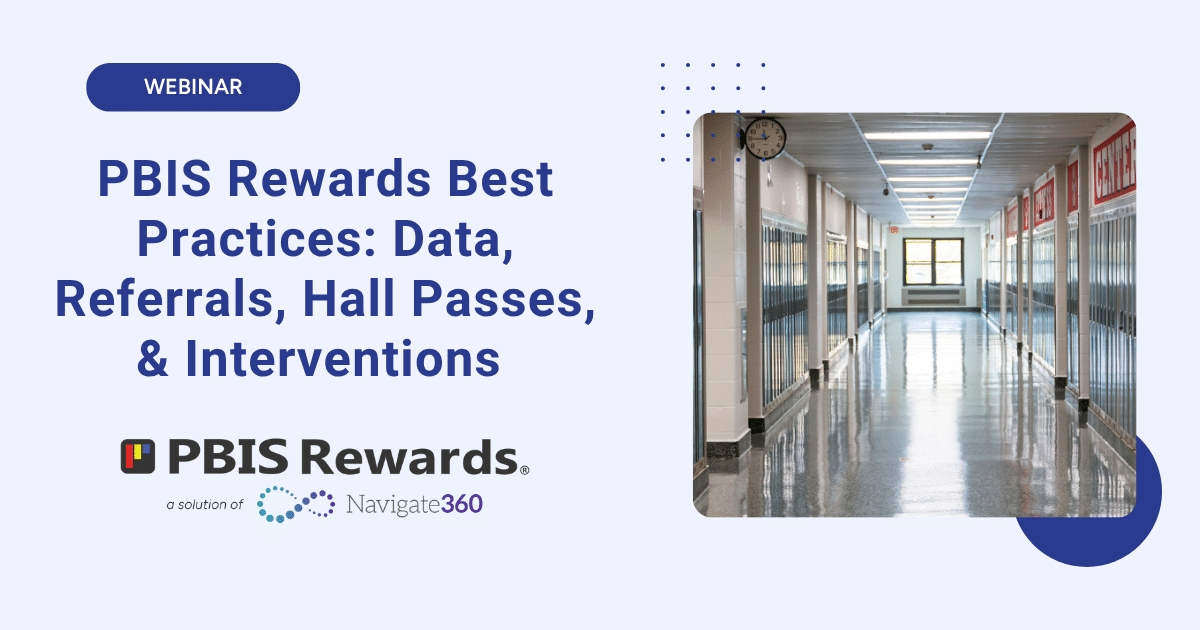 WEBINAR

PBIS Rewards Best Practices: Data, Referrals, Hall Passes, & Interventions

PBIS Rewards®

a solution of Navigate360

CENTER